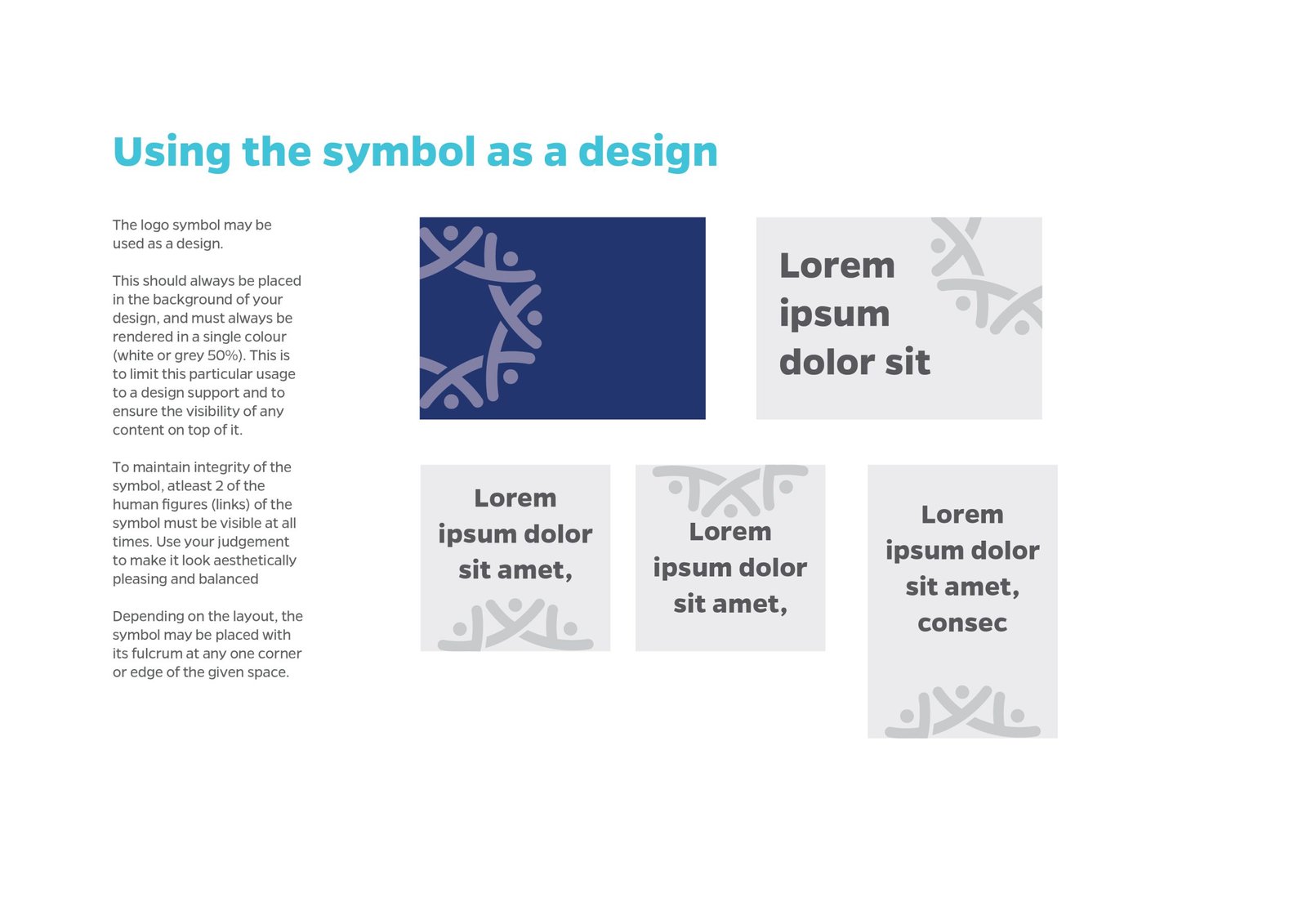 Using the symbol as a design

The logo symbol may be used as a design.

This should always be placed in the background of your design, and must always be rendered in a single colour (white or grey 50%). This is to limit this particular usage to a design support and to ensure the visibility of any content on top of it.

To maintain integrity of the symbol, atleast 2 of the human figures (links) of the symbol must be visible at all times. Use your judgement to make it look aesthetically pleasing and balanced

Depending on the layout, the symbol may be placed with its fulcrum at any one corner or edge of the given space.

Lorem ipsum dolor sit

Lorem ipsum dolor sit amet,

Lorem ipsum dolor sit amet,

Lorem ipsum dolor sit amet, consec